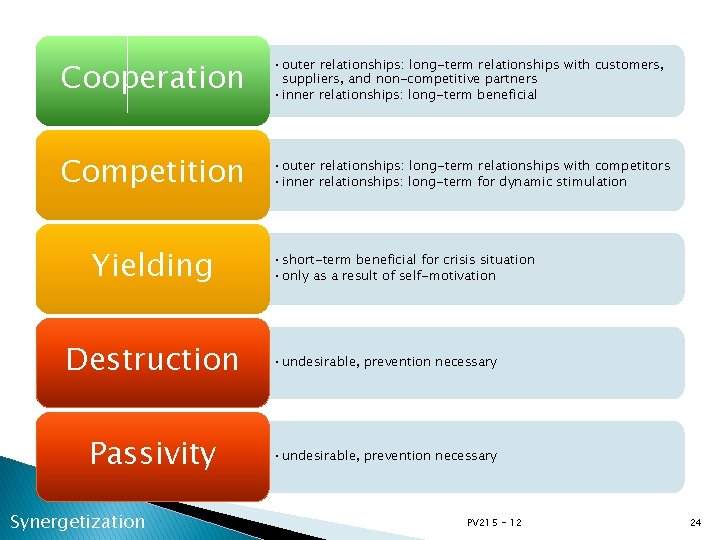 Cooperation

• outer relationships: long-term relationships with customers, suppliers, and non-competitive partners
• inner relationships: long-term beneficial

Competition

• outer relationships: long-term relationships with competitors
• inner relationships: long-term for dynamic stimulation

Yielding

• short-term beneficial for crisis situation
• only as a result of self-motivation

Destruction

• undesirable, prevention necessary

Passivity

• undesirable, prevention necessary

Synergetization

PV215 - 12

24